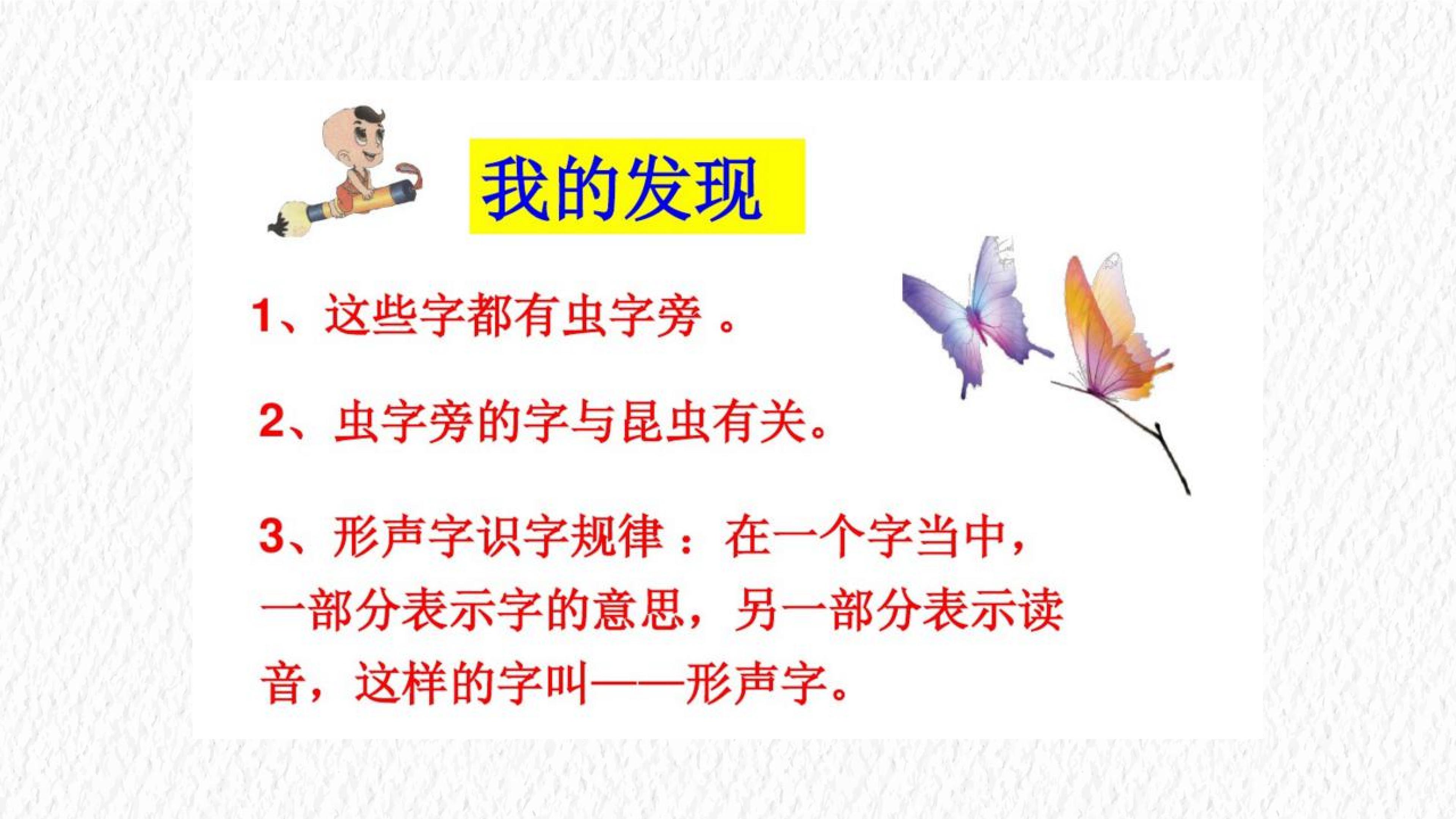 我的发现

1、这些字都有虫字旁。

2、虫字旁的字与昆虫有关。

3、形声字识字规律：在一个字当中，一部分表示字的意思，另一部分表示读音，这样的字叫——形声字。